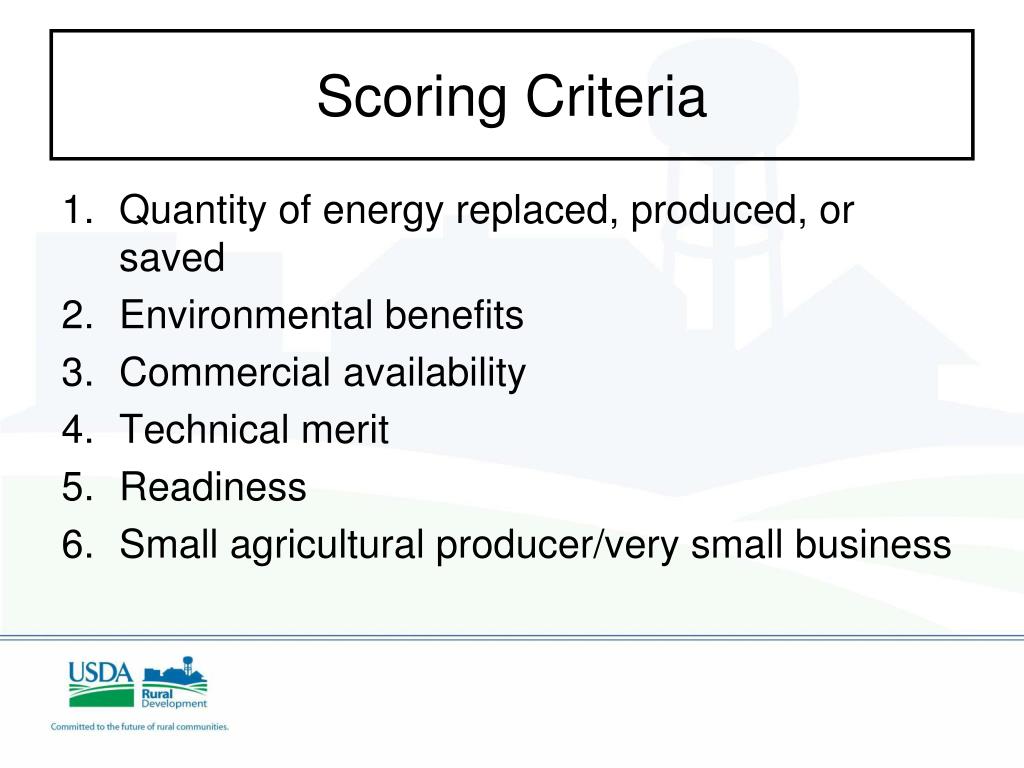 Scoring Criteria

1. Quantity of energy replaced, produced, or saved
2. Environmental benefits
3. Commercial availability
4. Technical merit
5. Readiness
6. Small agricultural producer/very small business

USDA
Rural Development
Committed to the future of rural communities.